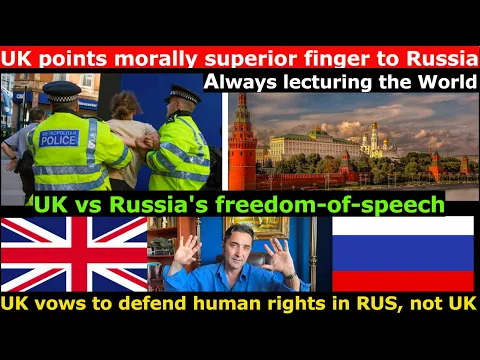 UK points morally superior finger to Russia

Always lecturing the World

METROPOLITAN POLICE

UK vs Russia's freedom-of-speech

UK vows to defend human rights in RUS, not UK